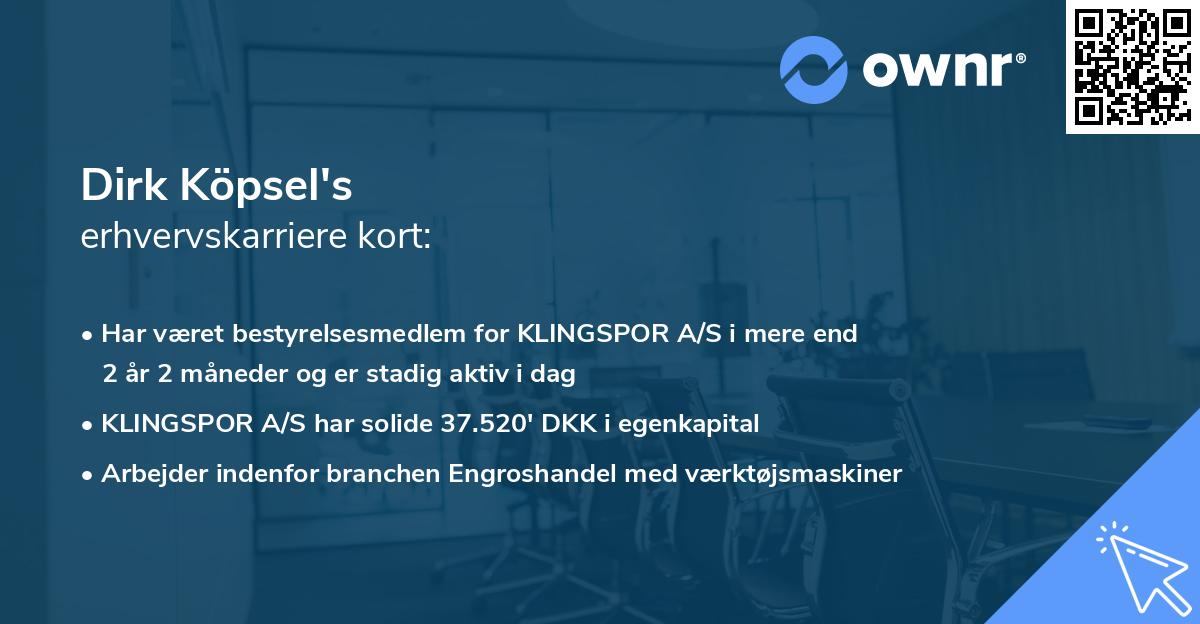 ownr®

Dirk Köpsel's
erhvervskarriere kort:

• Har været bestyrelsesmedlem for KLINGSPOR A/S i mere end 2 år 2 måneder og er stadig aktiv i dag
• KLINGSPOR A/S har solide 37.520' DKK i egenkapital
• Arbejder indenfor branchen Engroshandel med værktøjsmaskiner